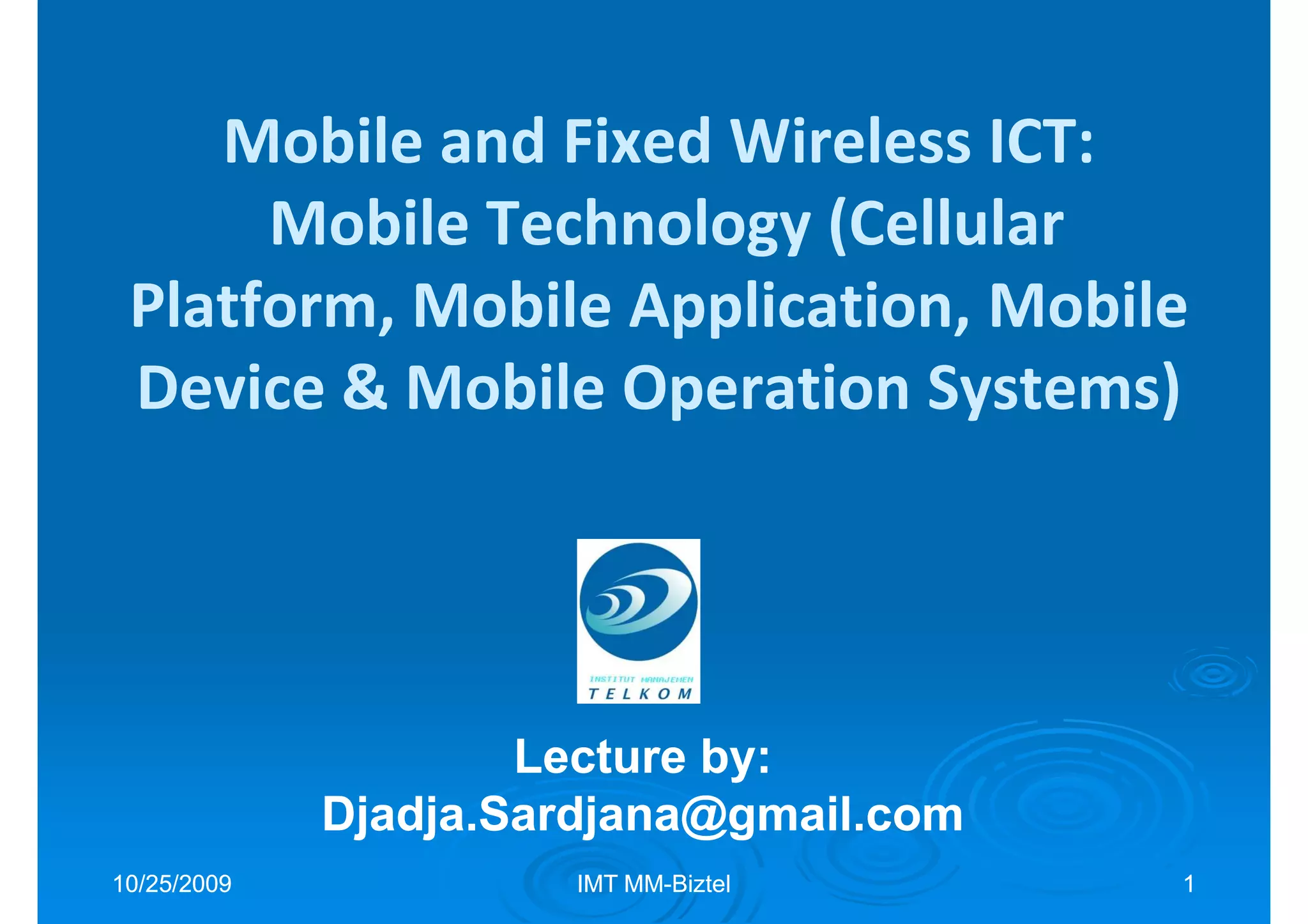 Mobile and Fixed Wireless ICT: Mobile Technology (Cellular Platform, Mobile Application, Mobile Device & Mobile Operation Systems)

INSTITUT MANAJEMEN
TELKOM

Lecture by:
Djadja.Sardjana@gmail.com

10/25/2009
IMT MM-Biztel
1